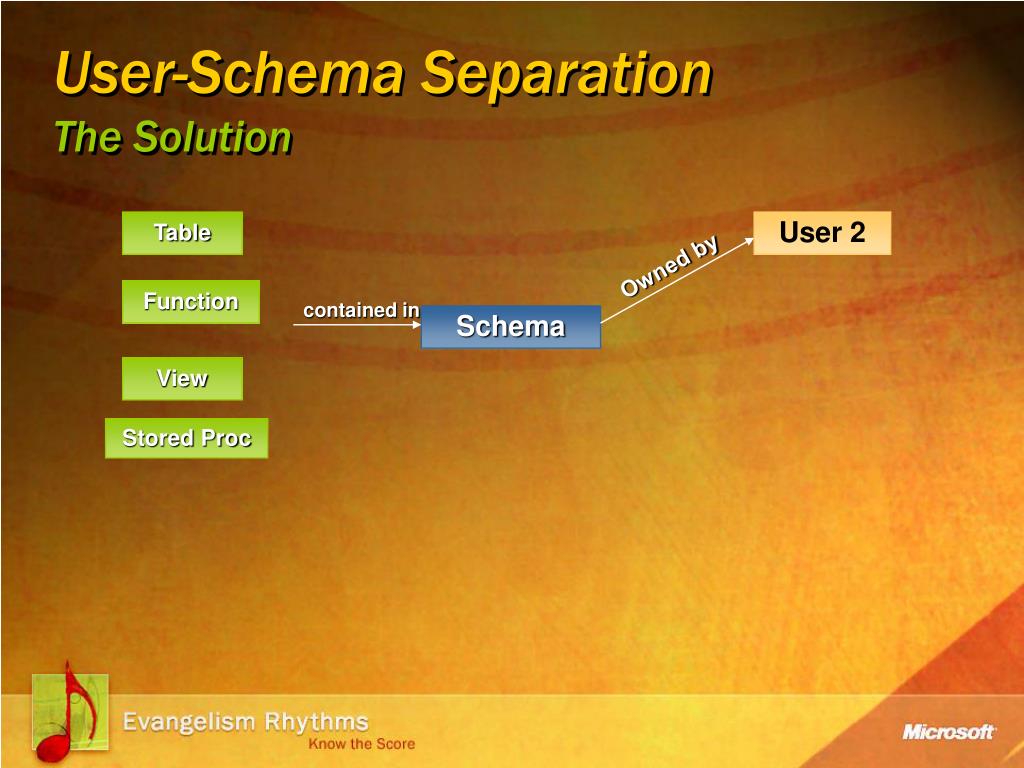 User-Schema Separation
The Solution

Table

Function

View

Stored Proc

contained in

Schema

Owned by

User 2

Evangelism Rhythms
Know the Score

Microsoft